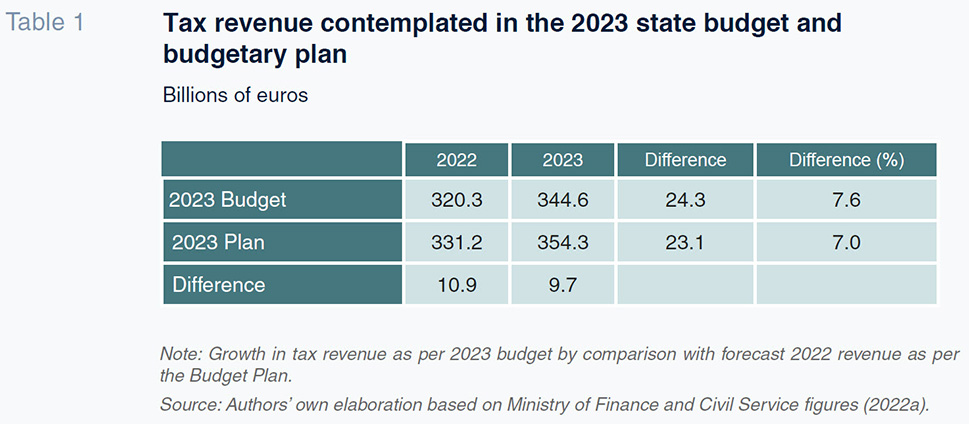 Table 1

Tax revenue contemplated in the 2023 state budget and budgetary plan

Billions of euros

| | 2022 | 2023 | Difference | Difference (%) |
|---|---|---|---|---|
| 2023 Budget | 320.3 | 344.6 | 24.3 | 7.6 |
| 2023 Plan | 331.2 | 354.3 | 23.1 | 7.0 |
| Difference | 10.9 | 9.7 | | |

Note: Growth in tax revenue as per 2023 budget by comparison with forecast 2022 revenue as per the Budget Plan.
Source: Authors' own elaboration based on Ministry of Finance and Civil Service figures (2022a).